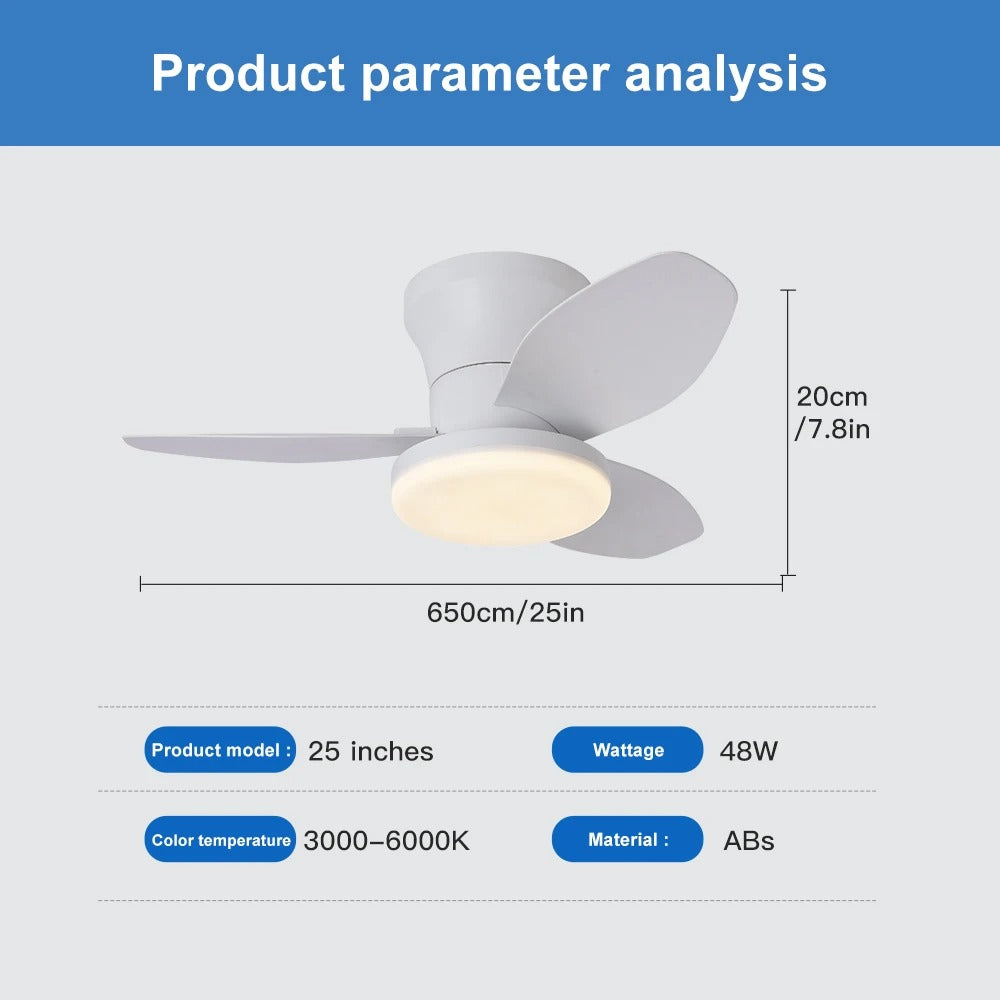 Product parameter analysis

20cm
/7.8in

650cm/25in

Product model : 25 inches

Wattage 48W

Color temperature 3000–6000K

Material : ABs